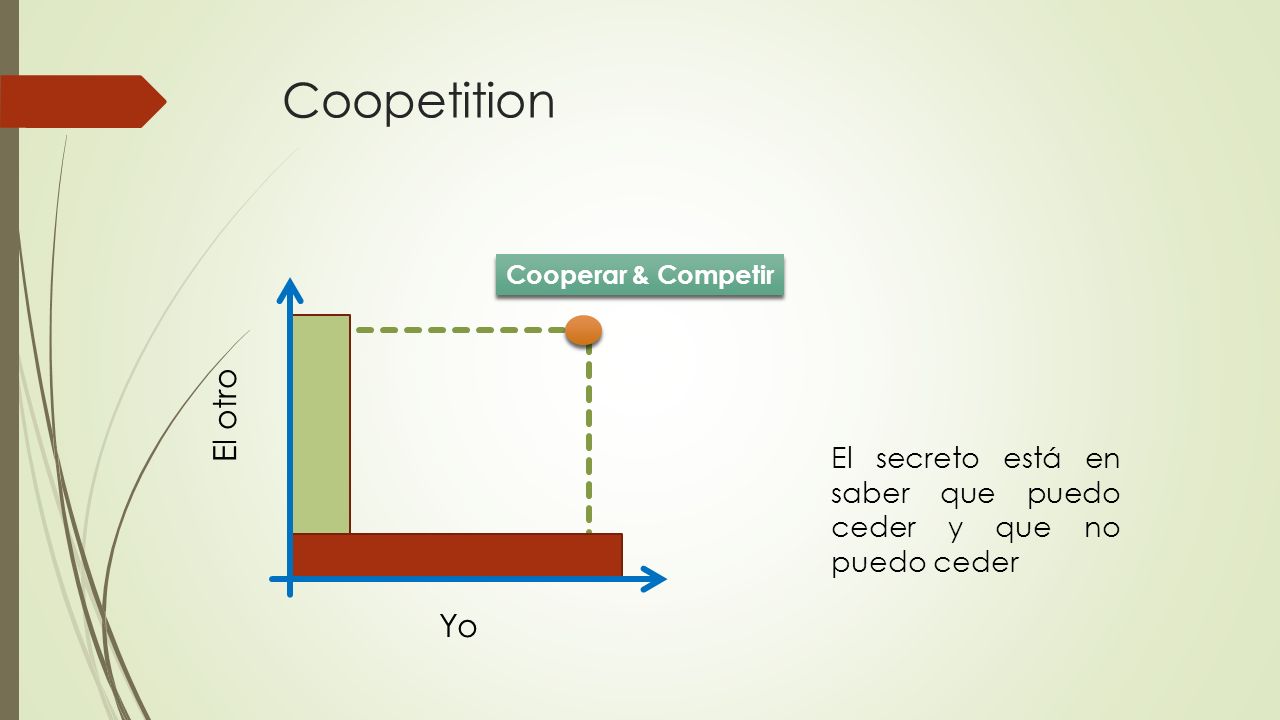 Coopetition

Cooperar & Competir

El otro

Yo

El secreto está en saber que puedo ceder y que no puedo ceder